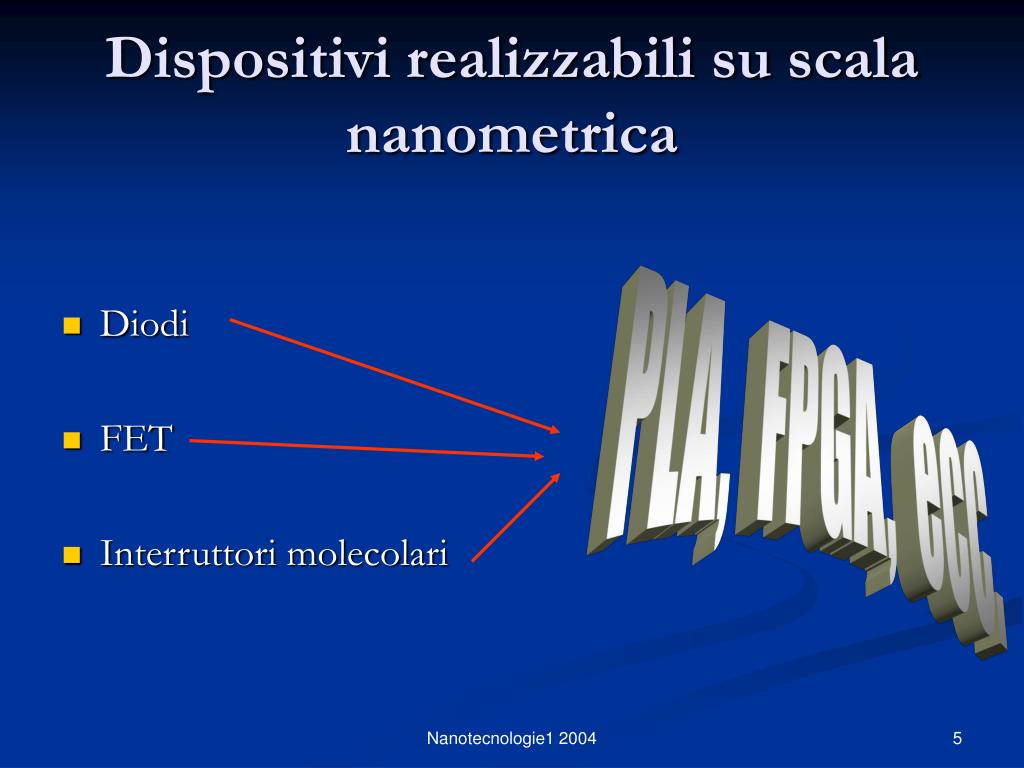 Dispositivi realizzabili su scala nanometrica

Diodi

FET

Interruttori molecolari

PLA, FPGA, ecc.

Nanotecnologie1 2004

5